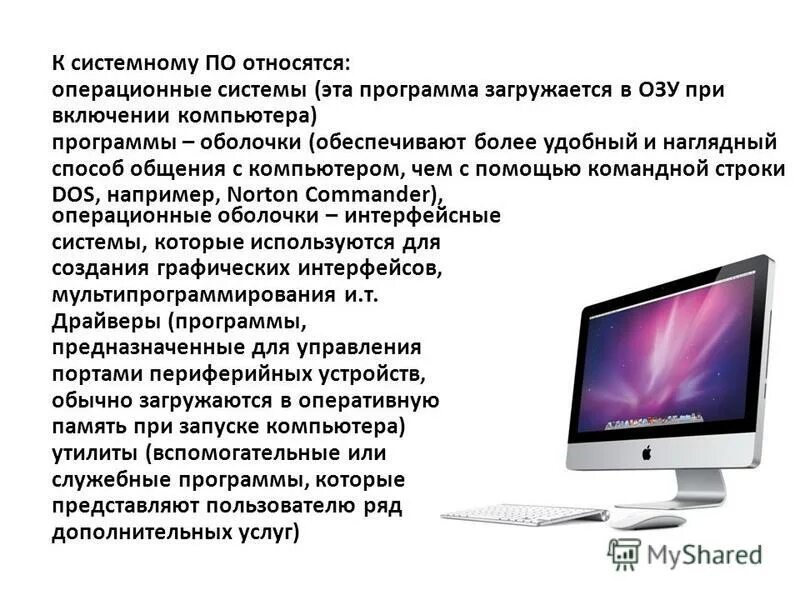 К системному ПО относятся:
операционные системы (эта программа загружается в ОЗУ при включении компьютера)
программы – оболочки (обеспечивают более удобный и наглядный способ общения с компьютером, чем с помощью командной строки DOS, например, Norton Commander),
операционные оболочки – интерфейсные системы, которые используются для создания графических интерфейсов, мультипрограммирования и.т.
Драйверы (программы, предназначенные для управления портами периферийных устройств, обычно загружаются в оперативную память при запуске компьютера)
утилиты (вспомогательные или служебные программы, которые представляют пользователю ряд дополнительных услуг)

MyShared